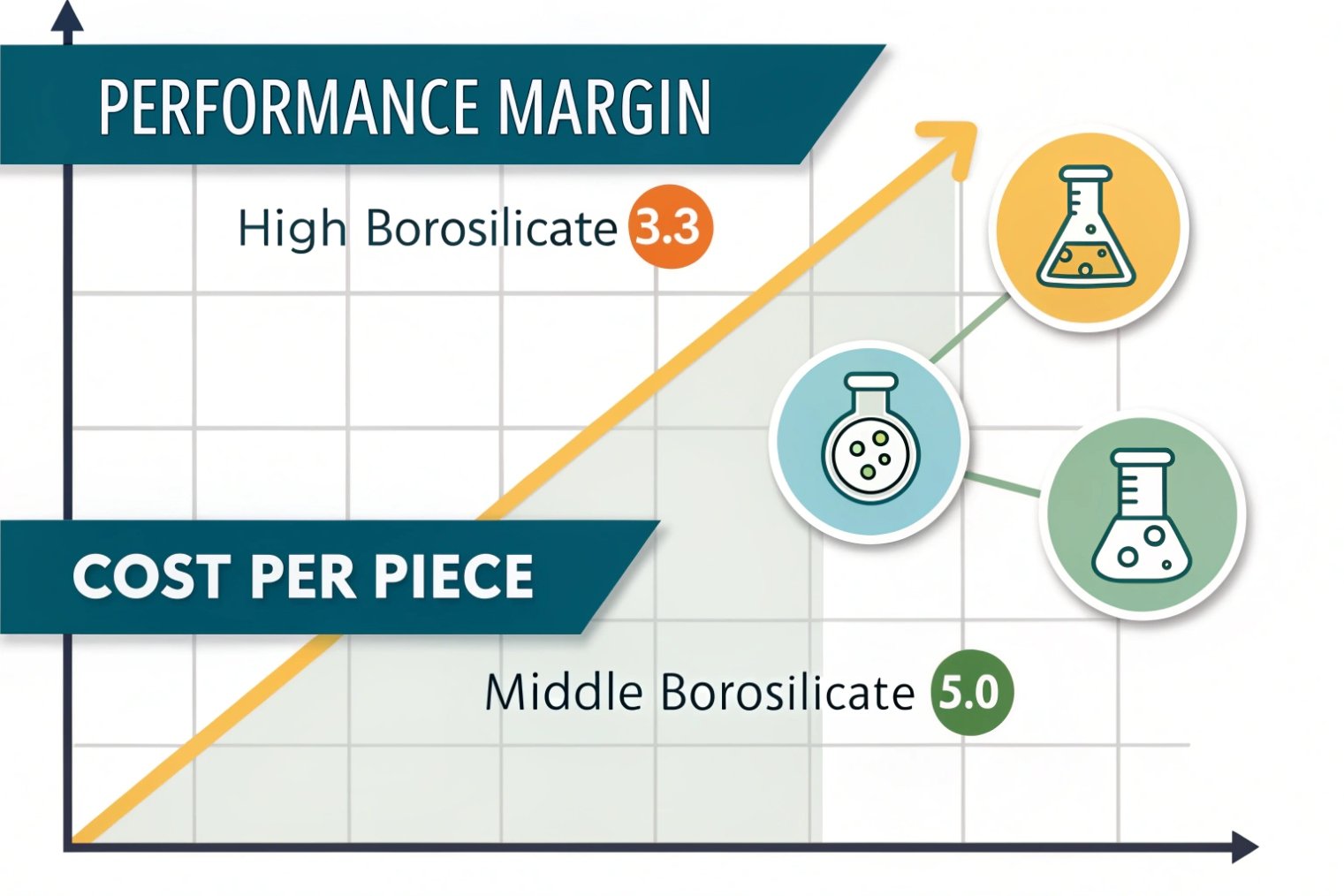 PERFORMANCE MARGIN

High Borosilicate 3.3

COST PER PIECE

Middle Borosilicate 5.0